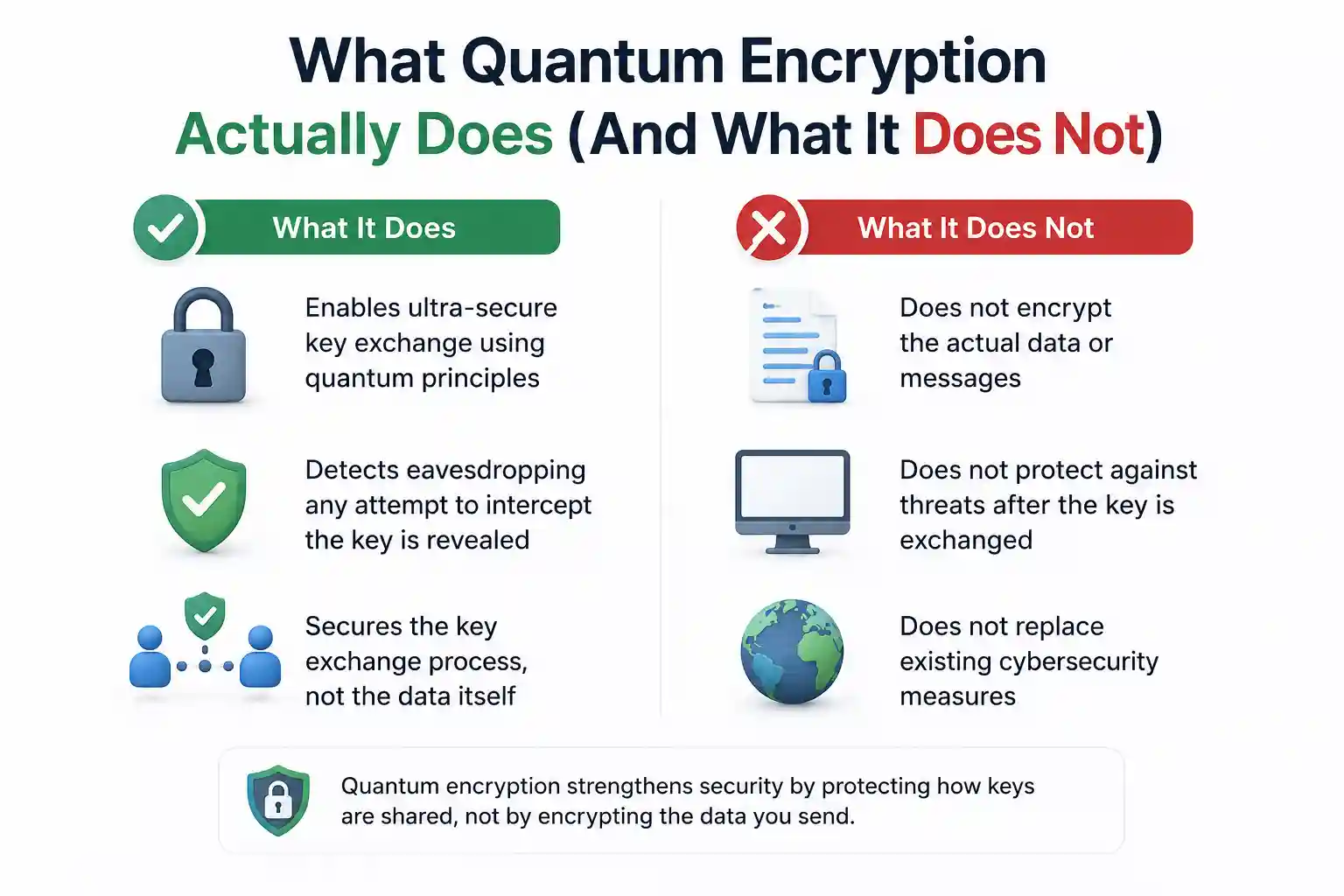 What Quantum Encryption Actually Does (And What It Does Not)

What It Does

Enables ultra-secure key exchange using quantum principles

Detects eavesdropping any attempt to intercept the key is revealed

Secures the key exchange process, not the data itself

What It Does Not

Does not encrypt the actual data or messages

Does not protect against threats after the key is exchanged

Does not replace existing cybersecurity measures

Quantum encryption strengthens security by protecting how keys are shared, not by encrypting the data you send.